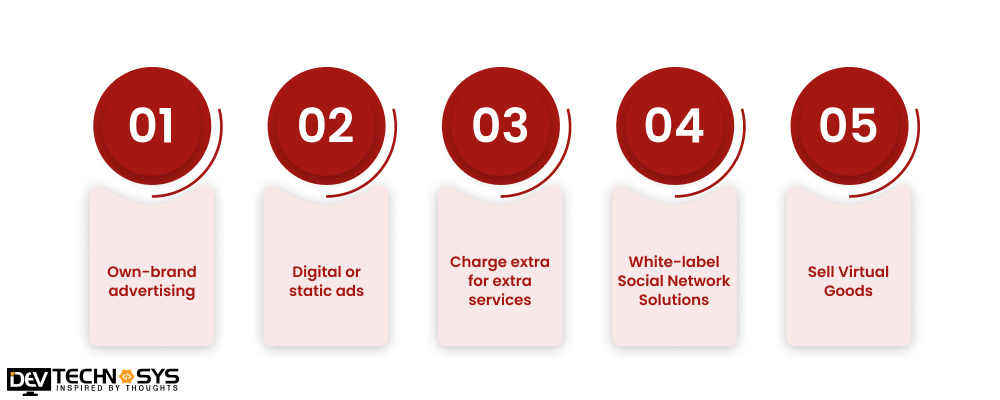 01

Own-brand advertising

02

Digital or static ads

03

Charge extra for extra services

04

White-label Social Network Solutions

05

Sell Virtual Goods

DEV TECHNOSYS
INSPIRED BY THOUGHTS